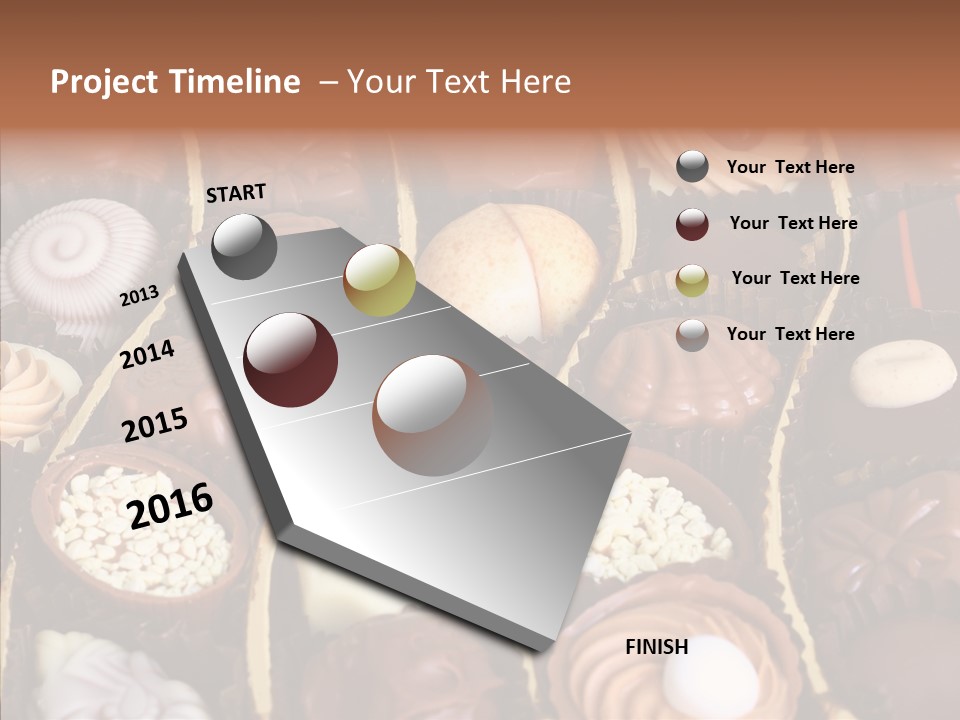 Project Timeline – Your Text Here

START

2013

2014

2015

2016

FINISH

Your Text Here

Your Text Here

Your Text Here

Your Text Here